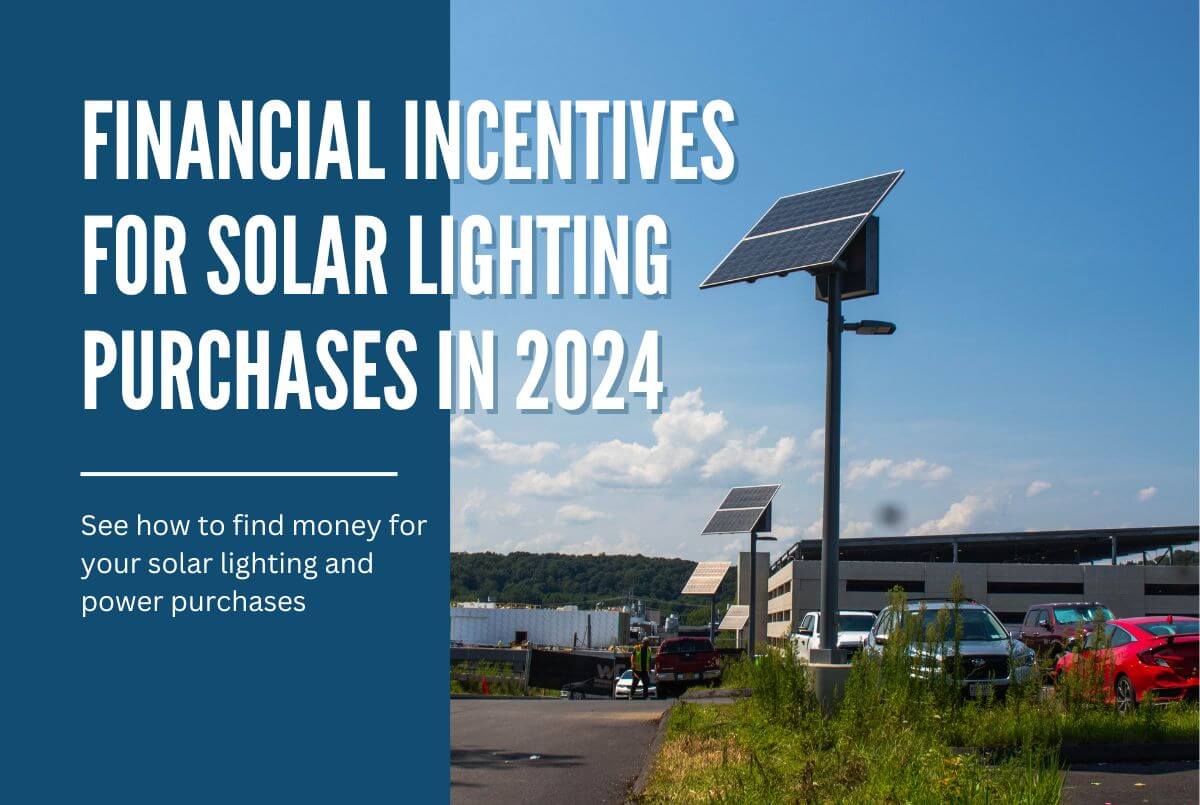 FINANCIAL INCENTIVES FOR SOLAR LIGHTING PURCHASES IN 2024

See how to find money for your solar lighting and power purchases